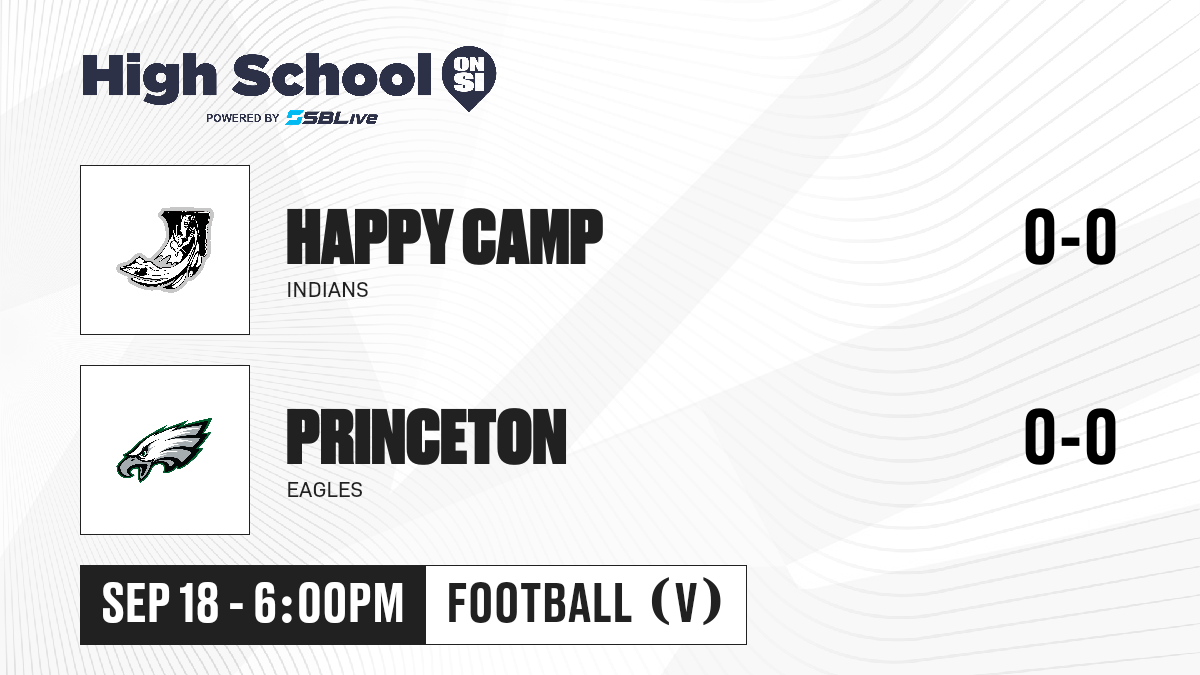 High School ON SI
POWERED BY SBLive

HAPPY CAMP
INDIANS
0-0

PRINCETON
EAGLES
0-0

SEP 18 - 6:00PM
FOOTBALL (V)